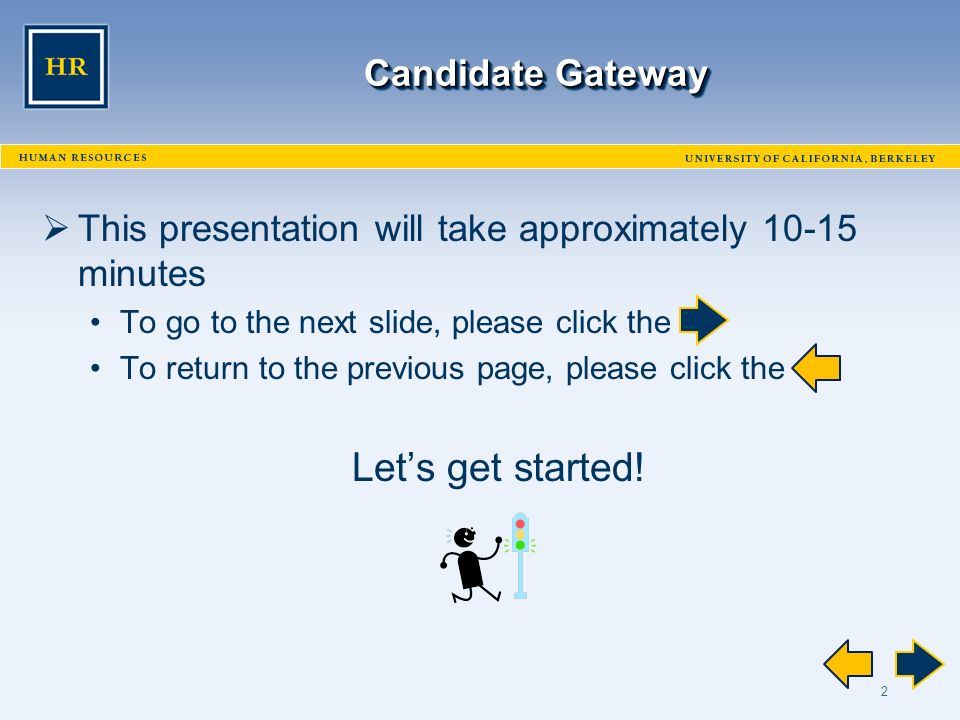 HR

Candidate Gateway

HUMAN RESOURCES

UNIVERSITY OF CALIFORNIA, BERKELEY

➢ This presentation will take approximately 10-15 minutes

• To go to the next slide, please click the
• To return to the previous page, please click the

Let's get started!

2